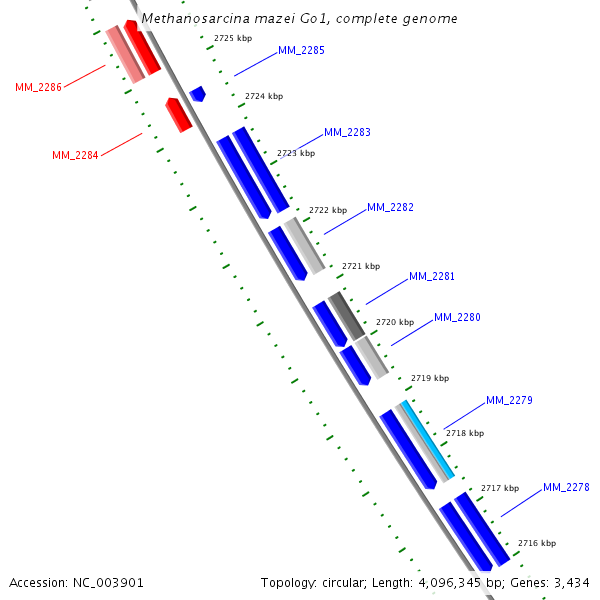 Methanosarcina mazei Go1, complete genome

2725 kbp
MM_2285
MM_2286
2724 kbp
MM_2284
MM_2283
2723 kbp
2722 kbp
MM_2282
2721 kbp
MM_2281
2720 kbp
MM_2280
2719 kbp
MM_2279
2718 kbp
2717 kbp
MM_2278
2716 kbp

Accession: NC_003901
Topology: circular; Length: 4,096,345 bp; Genes: 3,434